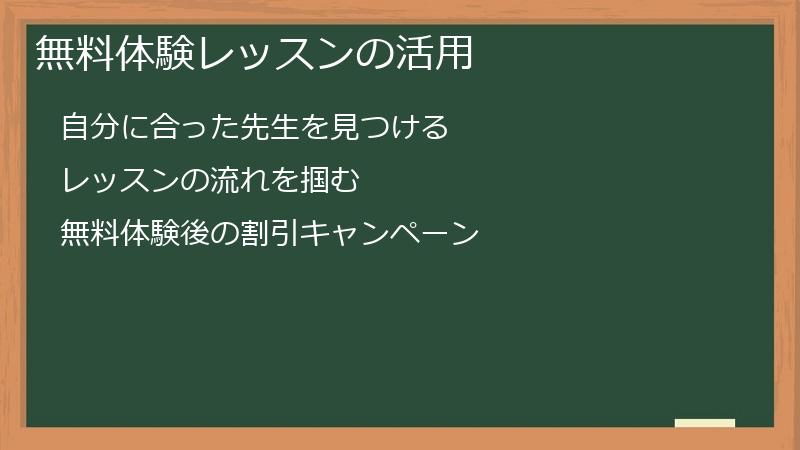 無料体験レッスンの活用

自分に合った先生を見つける

レッスンの流れを掴む

無料体験後の割引キャンペーン